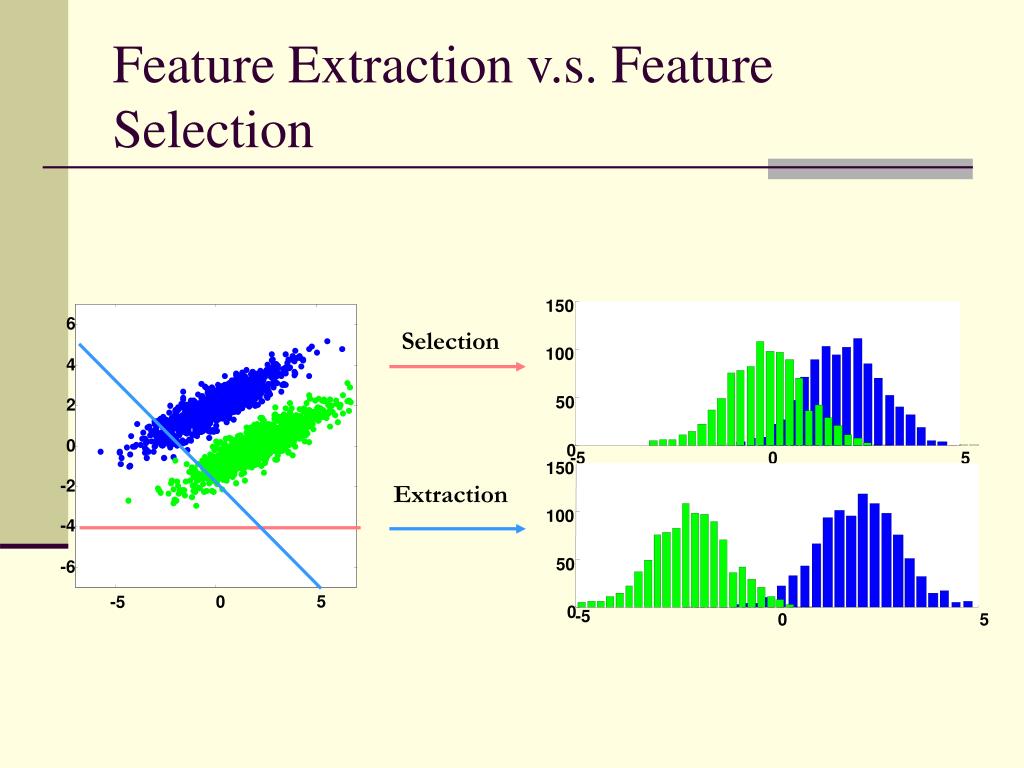 Feature Extraction v.s. Feature Selection

6
4
2
0
-2
-4
-6
-5
0
5

Selection

Extraction

150
100
50
0
-5
0
5

150
100
50
0
-5
0
5